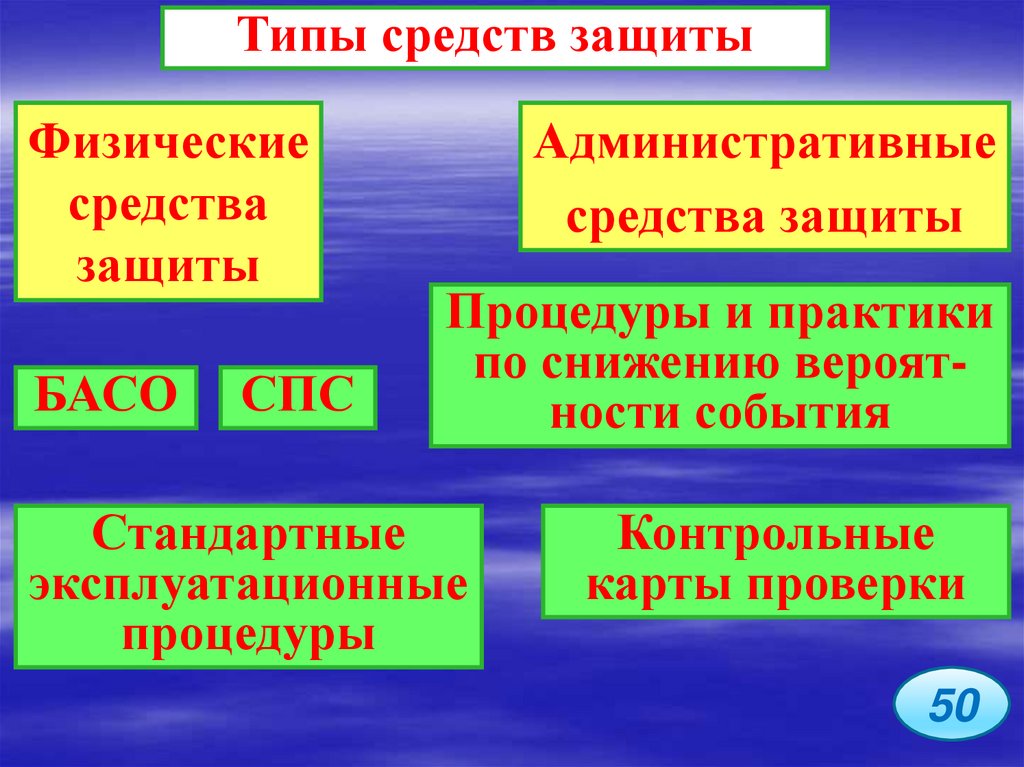 Типы средств защиты

Физические средства защиты

Административные средства защиты

Процедуры и практики по снижению вероятности события

БАСО

СПС

Стандартные эксплуатационные процедуры

Контрольные карты проверки

50